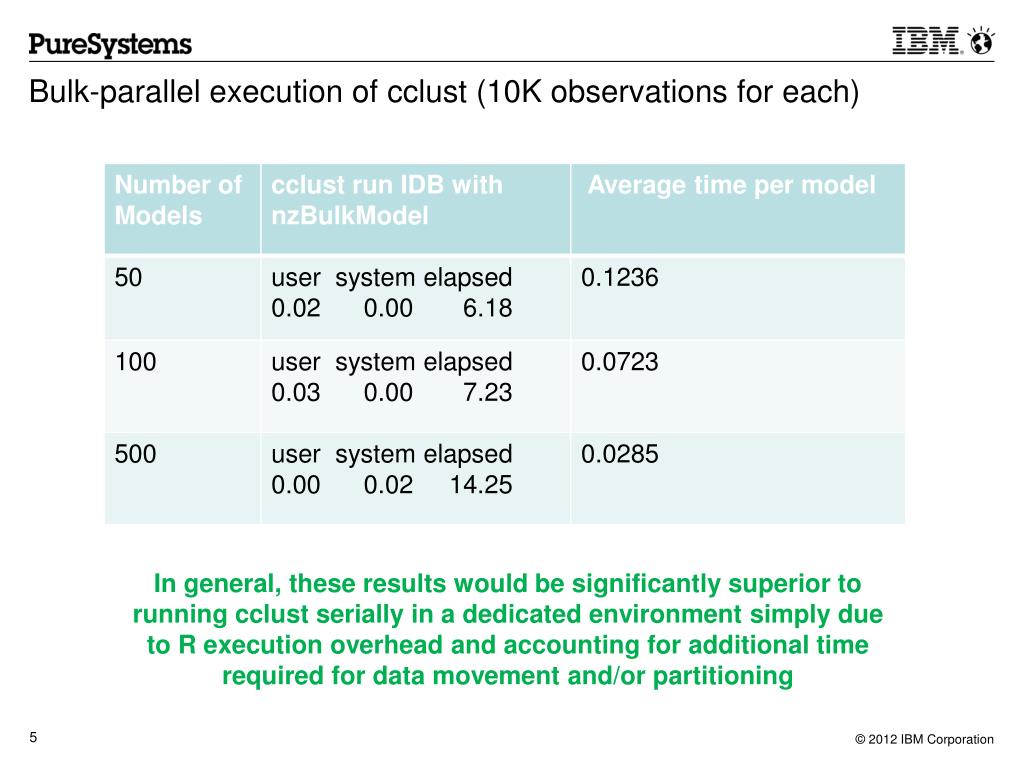 PureSystems

IBM

Bulk-parallel execution of cclust (10K observations for each)

| Number of Models | cclust run IDB with nzBulkModel | Average time per model |
|---|---|---|
| 50 | user system elapsed 0.02 0.00 6.18 | 0.1236 |
| 100 | user system elapsed 0.03 0.00 7.23 | 0.0723 |
| 500 | user system elapsed 0.00 0.02 14.25 | 0.0285 |

In general, these results would be significantly superior to running cclust serially in a dedicated environment simply due to R execution overhead and accounting for additional time required for data movement and/or partitioning

5

© 2012 IBM Corporation